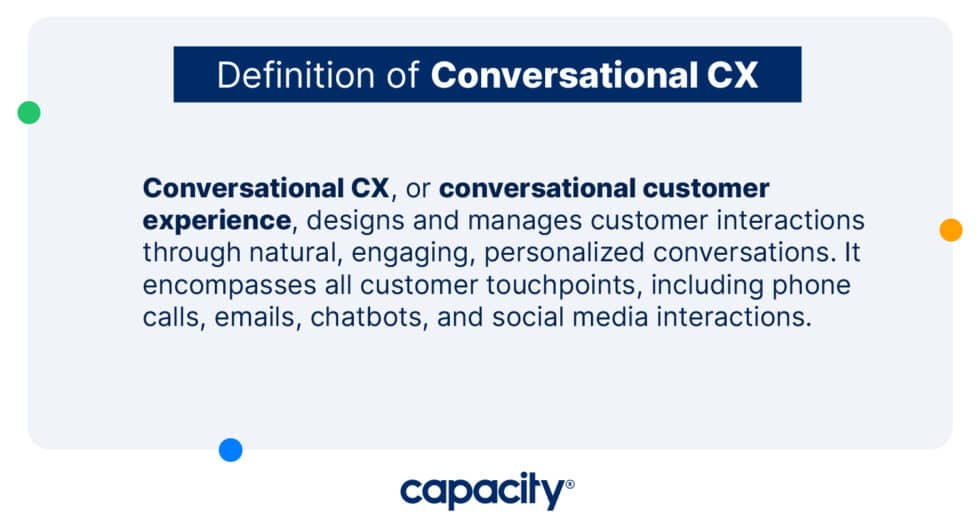 Definition of Conversational CX

Conversational CX, or conversational customer experience, designs and manages customer interactions through natural, engaging, personalized conversations. It encompasses all customer touchpoints, including phone calls, emails, chatbots, and social media interactions.

capacity®